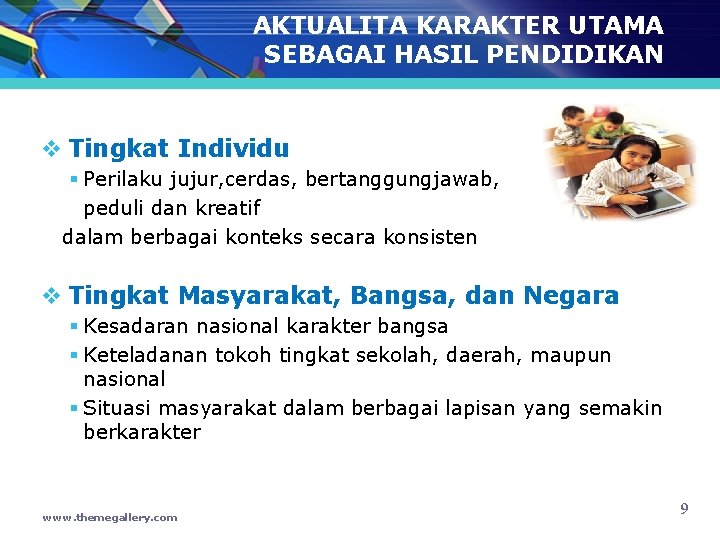 AKTUALITA KARAKTER UTAMA SEBAGAI HASIL PENDIDIKAN

❖ Tingkat Individu

▪ Perilaku jujur,cerdas, bertanggungjawab, peduli dan kreatif

dalam berbagai konteks secara konsisten

❖ Tingkat Masyarakat, Bangsa, dan Negara

▪ Kesadaran nasional karakter bangsa

▪ Keteladanan tokoh tingkat sekolah, daerah, maupun nasional

▪ Situasi masyarakat dalam berbagai lapisan yang semakin berkarakter

www.themegallery.com

9